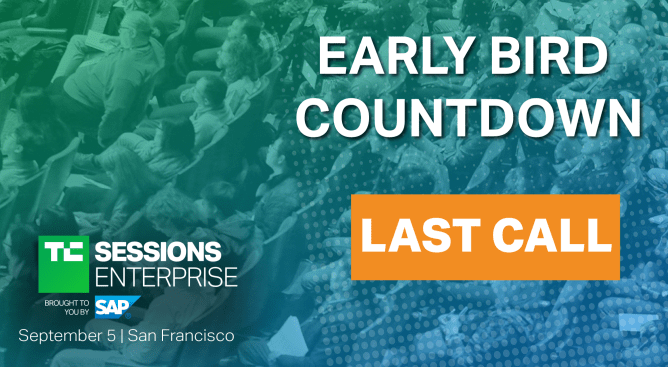 EARLY BIRD COUNTDOWN

LAST CALL

TC SESSIONS ENTERPRISE

BROUGHT TO YOU BY SAP

September 5 | San Francisco